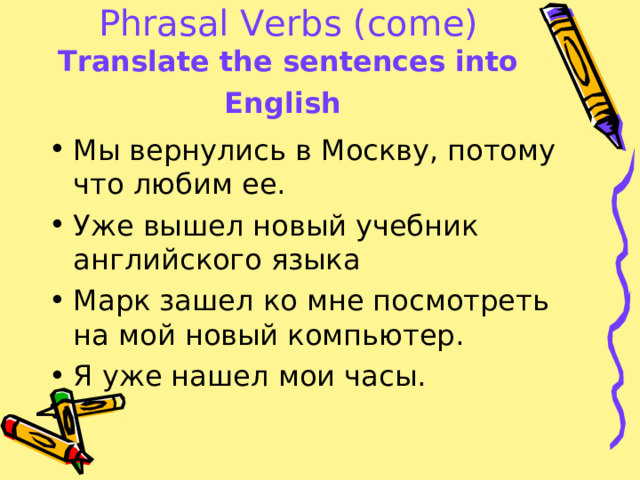 Phrasal Verbs (come)
Translate the sentences into English

• Мы вернулись в Москву, потому что любим ее.
• Уже вышел новый учебник английского языка
• Марк зашел ко мне посмотреть на мой новый компьютер.
• Я уже нашел мои часы.